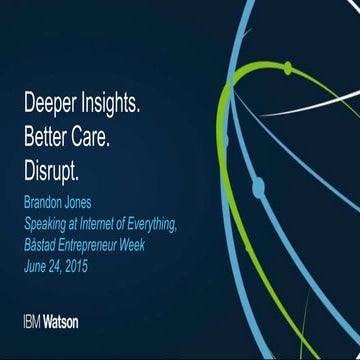 Deeper Insights.
Better Care.
Disrupt.

Brandon Jones
Speaking at Internet of Everything,
Båstad Entrepreneur Week
June 24, 2015

IBM Watson